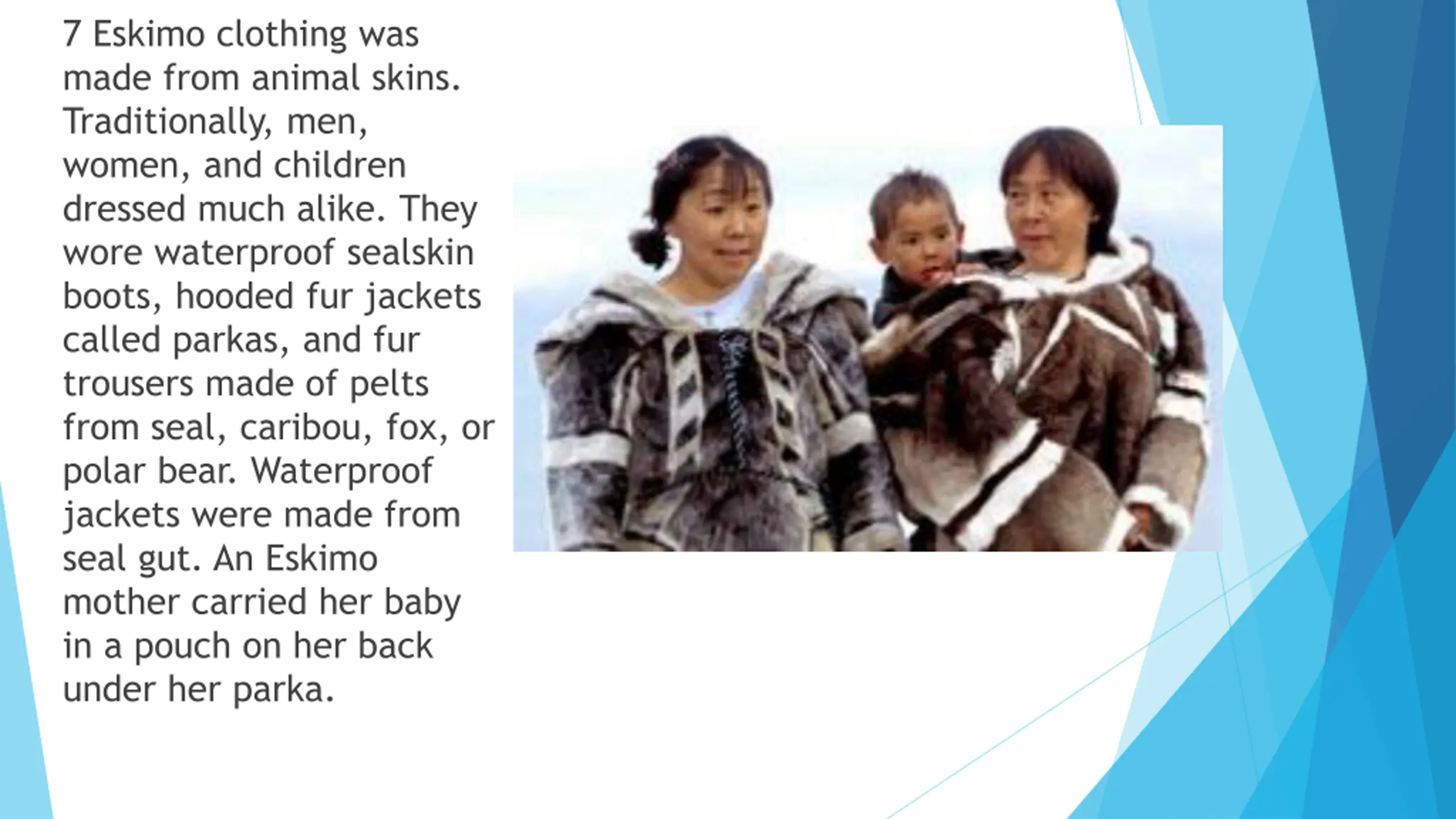 7 Eskimo clothing was made from animal skins. Traditionally, men, women, and children dressed much alike. They wore waterproof sealskin boots, hooded fur jackets called parkas, and fur trousers made of pelts from seal, caribou, fox, or polar bear. Waterproof jackets were made from seal gut. An Eskimo mother carried her baby in a pouch on her back under her parka.